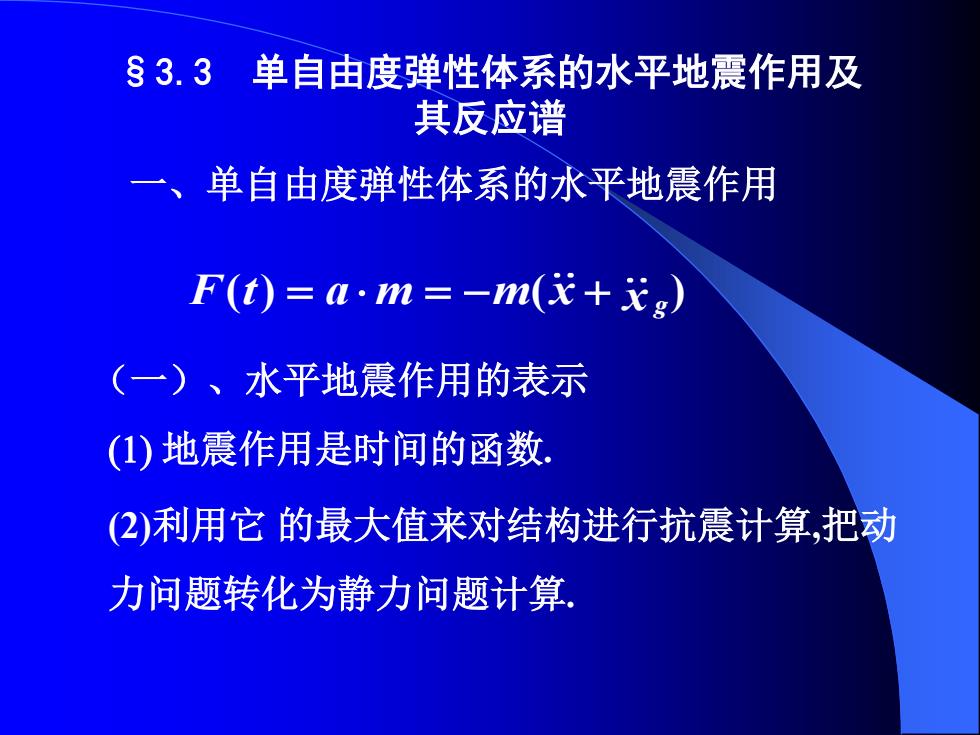 §3.3　单自由度弹性体系的水平地震作用及其反应谱

一、单自由度弹性体系的水平地震作用

$F(t) = a \cdot m = -m(\ddot{x} + \ddot{x}_g)$

（一）、水平地震作用的表示

(1) 地震作用是时间的函数.

(2)利用它 的最大值来对结构进行抗震计算,把动力问题转化为静力问题计算.